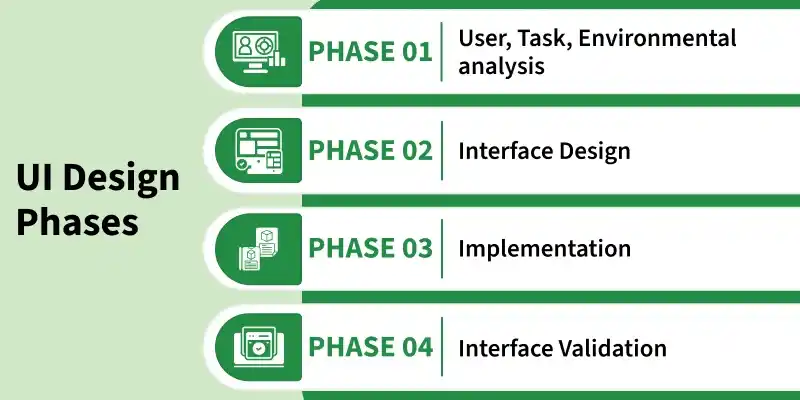 UI Design Phases

PHASE 01 User, Task, Environmental analysis

PHASE 02 Interface Design

PHASE 03 Implementation

PHASE 04 Interface Validation